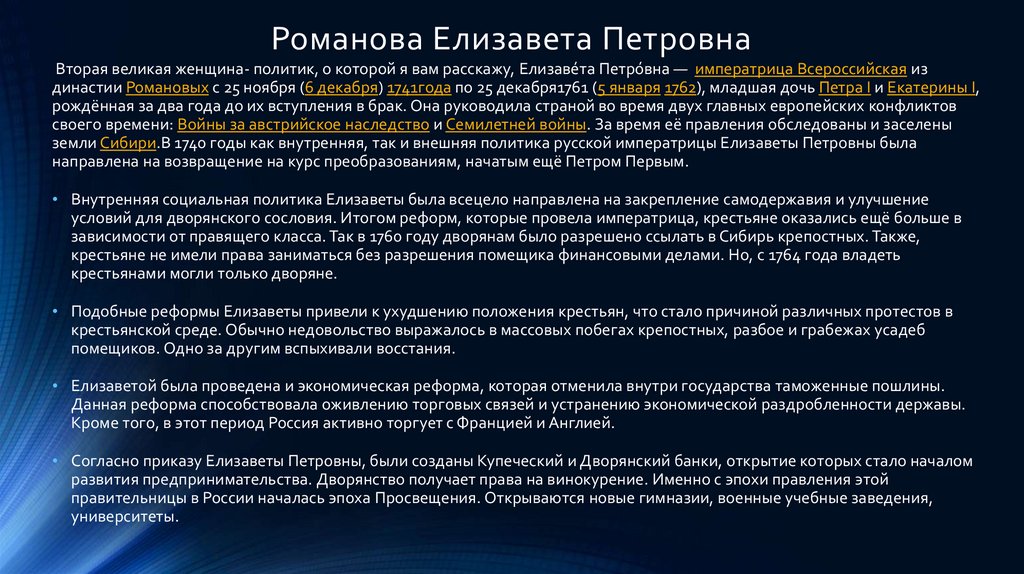 Романова Елизавета Петровна

Вторая великая женщина- политик, о которой я вам расскажу, Елизаве́та Петро́вна — императрица Всероссийская из династии Романовых с 25 ноября (6 декабря) 1741года по 25 декабря1761 (5 января 1762), младшая дочь Петра I и Екатерины I, рождённая за два года до их вступления в брак. Она руководила страной во время двух главных европейских конфликтов своего времени: Войны за австрийское наследство и Семилетней войны. За время её правления обследованы и заселены земли Сибири.В 1740 годы как внутренняя, так и внешняя политика русской императрицы Елизаветы Петровны была направлена на возвращение на курс преобразованиям, начатым ещё Петром Первым.

• Внутренняя социальная политика Елизаветы была всецело направлена на закрепление самодержавия и улучшение условий для дворянского сословия. Итогом реформ, которые провела императрица, крестьяне оказались ещё больше в зависимости от правящего класса. Так в 1760 году дворянам было разрешено ссылать в Сибирь крепостных. Также, крестьяне не имели права заниматься без разрешения помещика финансовыми делами. Но, с 1764 года владеть крестьянами могли только дворяне.

• Подобные реформы Елизаветы привели к ухудшению положения крестьян, что стало причиной различных протестов в крестьянской среде. Обычно недовольство выражалось в массовых побегах крепостных, разбое и грабежах усадеб помещиков. Одно за другим вспыхивали восстания.

• Елизаветой была проведена и экономическая реформа, которая отменила внутри государства таможенные пошлины. Данная реформа способствовала оживлению торговых связей и устранению экономической раздробленности державы. Кроме того, в этот период Россия активно торгует с Францией и Англией.

• Согласно приказу Елизаветы Петровны, были созданы Купеческий и Дворянский банки, открытие которых стало началом развития предпринимательства. Дворянство получает права на винокурение. Именно с эпохи правления этой правительницы в России началась эпоха Просвещения. Открываются новые гимназии, военные учебные заведения, университеты.